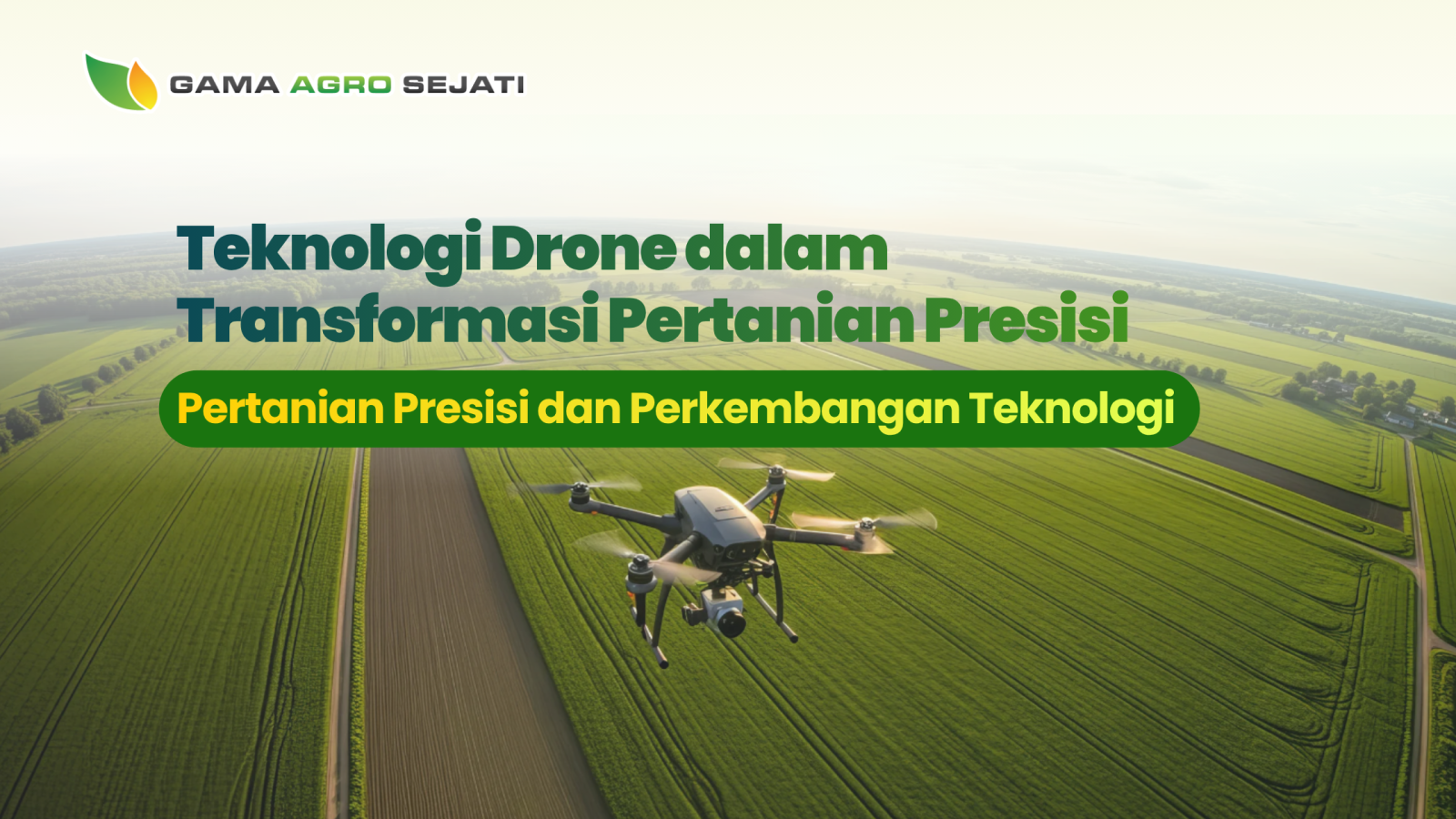 GAMA AGRO SEJATI

Teknologi Drone dalam Transformasi Pertanian Presisi

Pertanian Presisi dan Perkembangan Teknologi